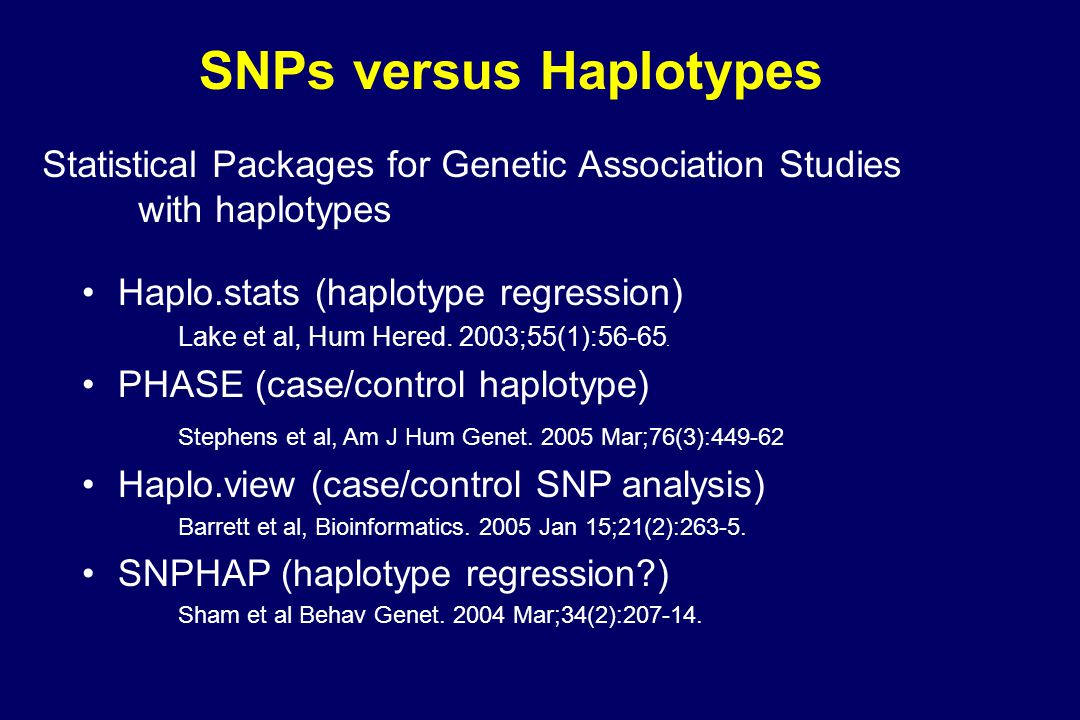 SNPs versus Haplotypes

Statistical Packages for Genetic Association Studies with haplotypes

• Haplo.stats (haplotype regression)
Lake et al, Hum Hered. 2003;55(1):56-65.

• PHASE (case/control haplotype)
Stephens et al, Am J Hum Genet. 2005 Mar;76(3):449-62

• Haplo.view (case/control SNP analysis)
Barrett et al, Bioinformatics. 2005 Jan 15;21(2):263-5.

• SNPHAP (haplotype regression?)
Sham et al Behav Genet. 2004 Mar;34(2):207-14.